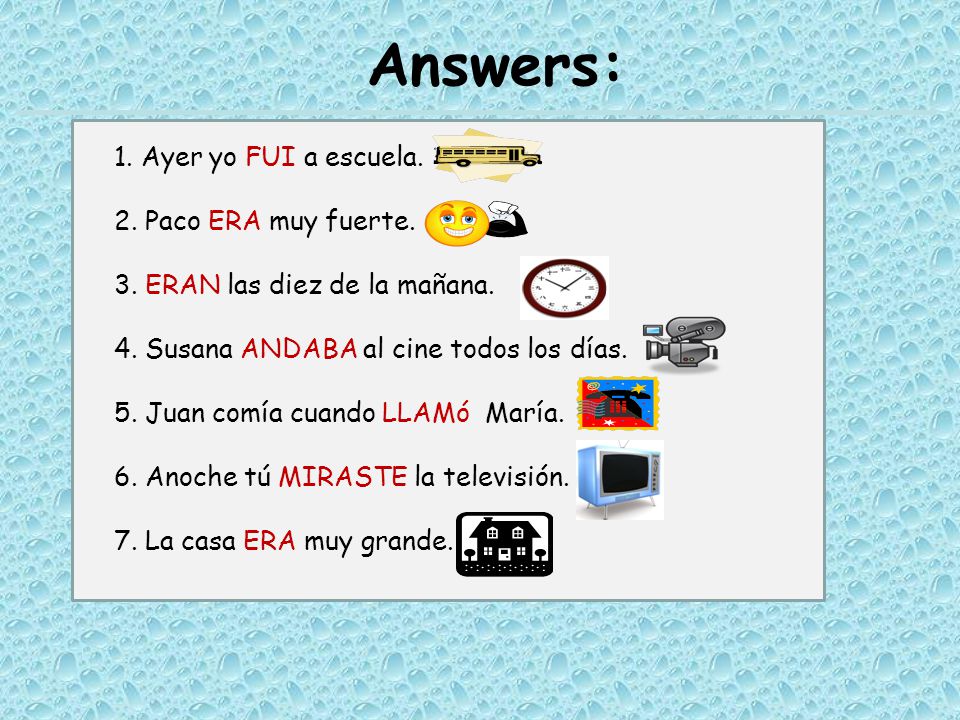 Answers:

1. Ayer yo FUI a escuela.

2. Paco ERA muy fuerte.

3. ERAN las diez de la mañana.

4. Susana ANDABA al cine todos los días.

5. Juan comía cuando LLAMó María.

6. Anoche tú MIRASTE la televisión.

7. La casa ERA muy grande.